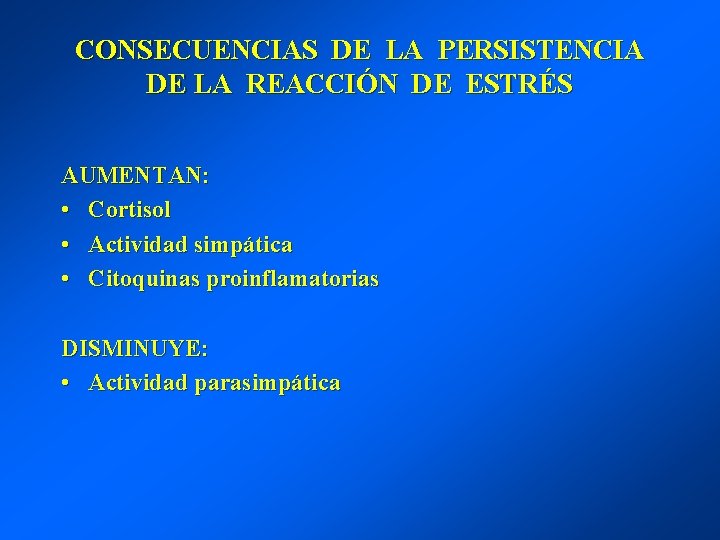 CONSECUENCIAS DE LA PERSISTENCIA DE LA REACCIÓN DE ESTRÉS

AUMENTAN:
• Cortisol
• Actividad simpática
• Citoquinas proinflamatorias

DISMINUYE:
• Actividad parasimpática